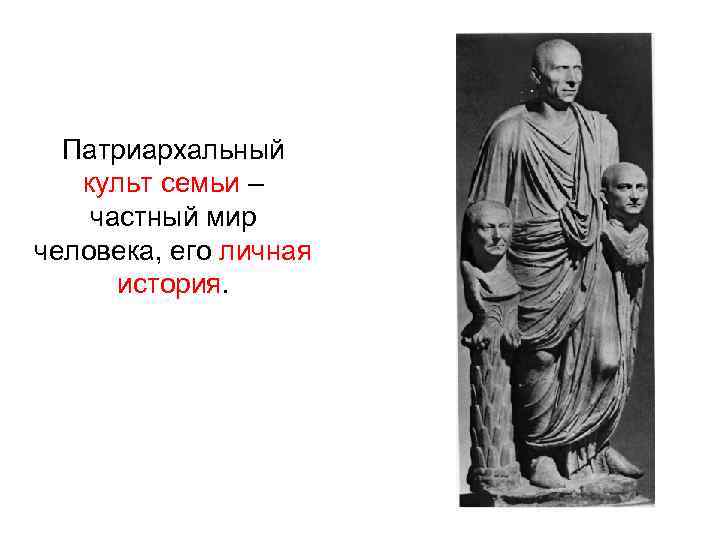 Патриархальный культ семьи – частный мир человека, его личная история.